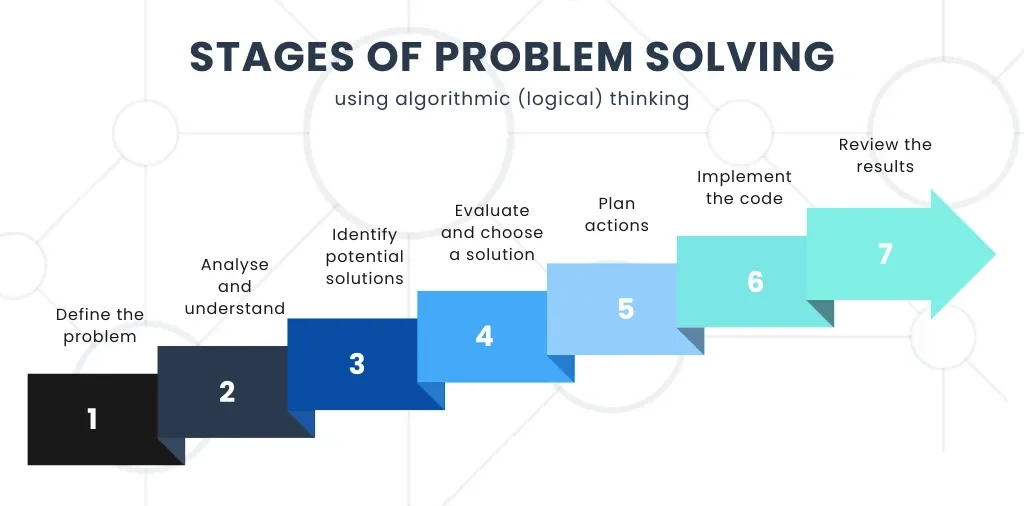 STAGES OF PROBLEM SOLVING

using algorithmic (logical) thinking

Define the problem

1

Analyse and understand

2

Identify potential solutions

3

Evaluate and choose a solution

4

Plan actions

5

Implement the code

6

Review the results

7